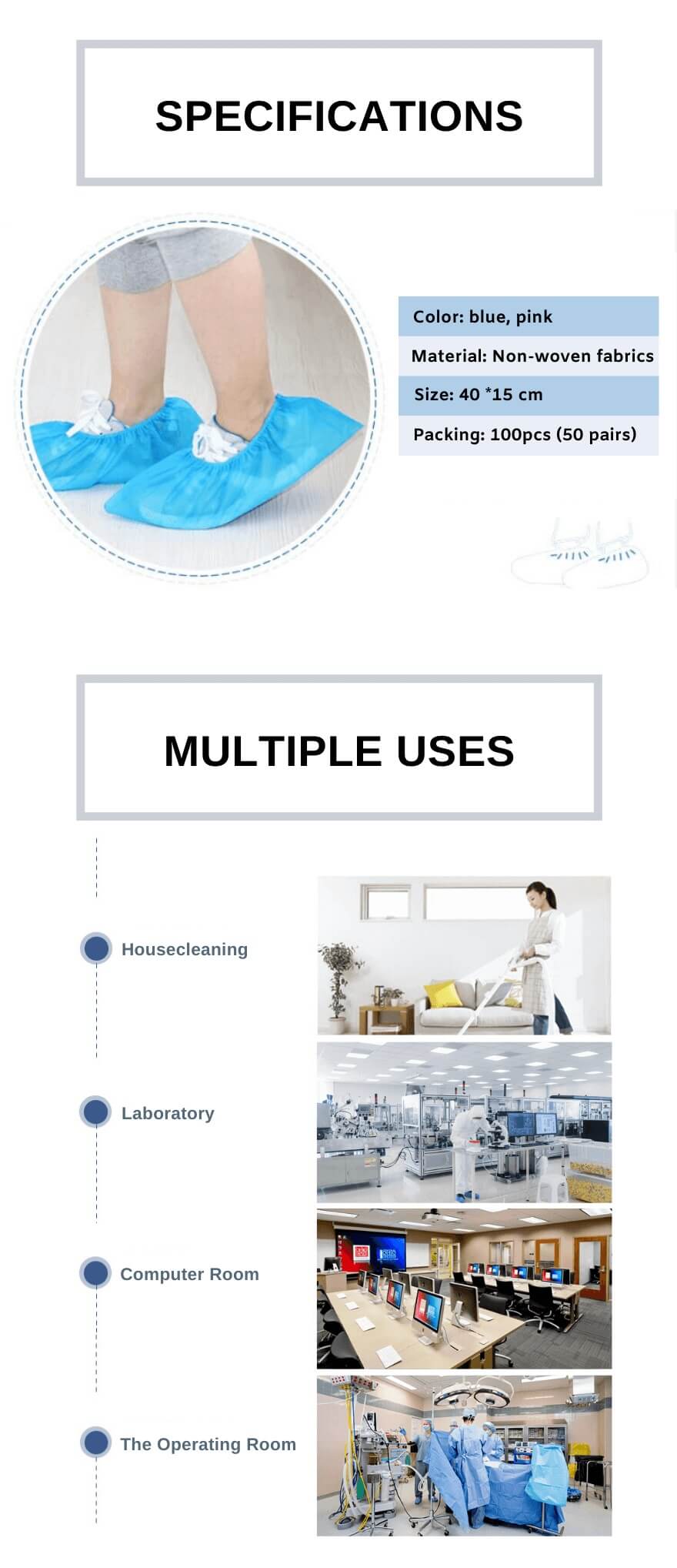 SPECIFICATIONS

Color: blue, pink

Material: Non-woven fabrics

Size: 40 *15 cm

Packing: 100pcs (50 pairs)

MULTIPLE USES

Housecleaning

Laboratory

Computer Room

The Operating Room